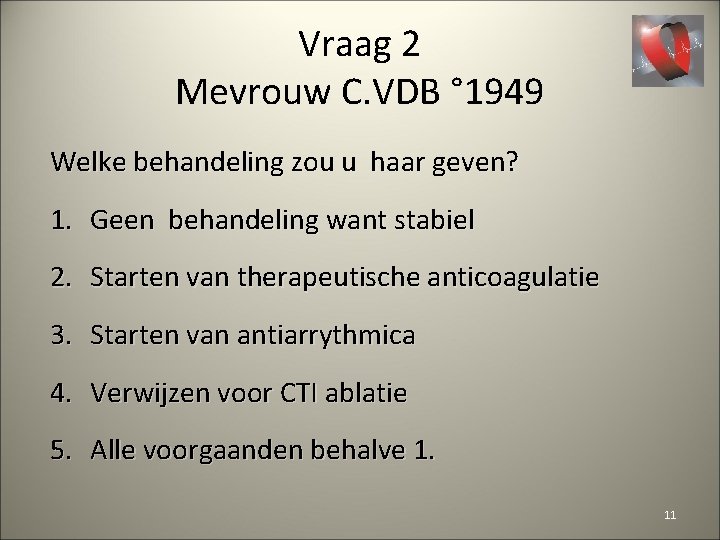 Vraag 2
Mevrouw C.VDB °1949

Welke behandeling zou u haar geven?

1. Geen behandeling want stabiel
2. Starten van therapeutische anticoagulatie
3. Starten van antiarrythmica
4. Verwijzen voor CTI ablatie
5. Alle voorgaanden behalve 1.

11